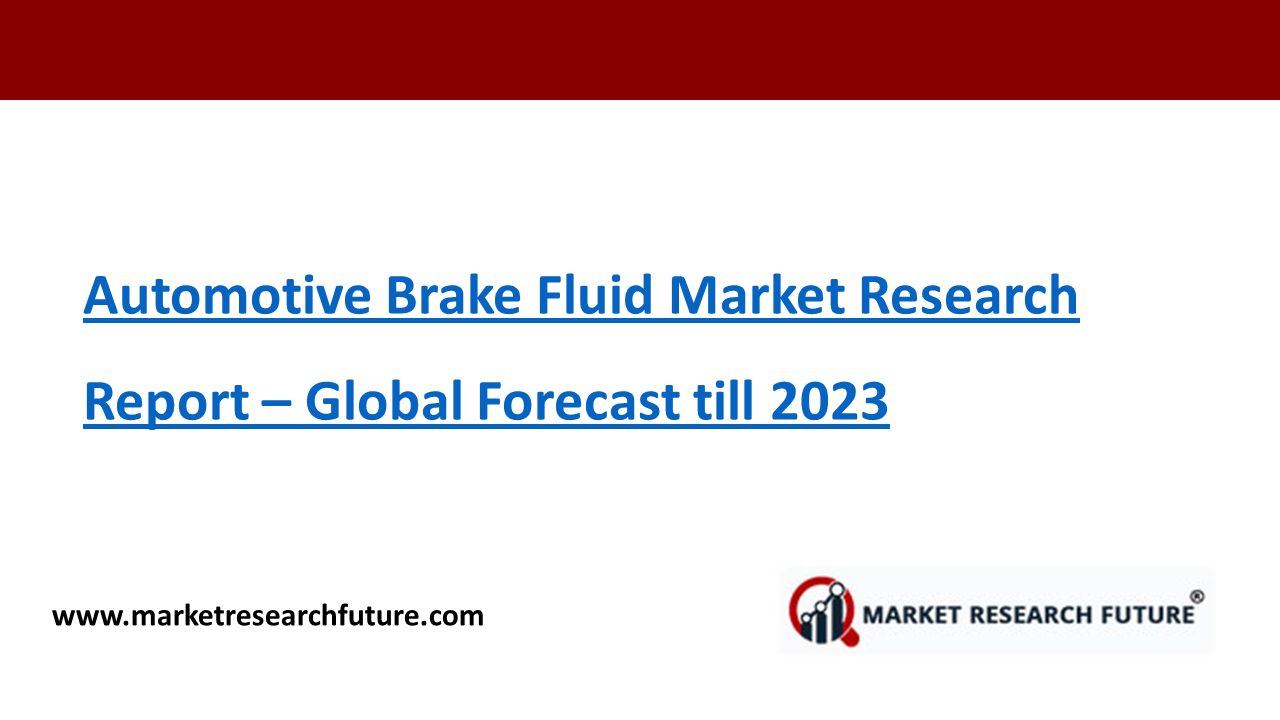 Automotive Brake Fluid Market Research Report – Global Forecast till 2023

www.marketresearchfuture.com

MARKET RESEARCH FUTURE®